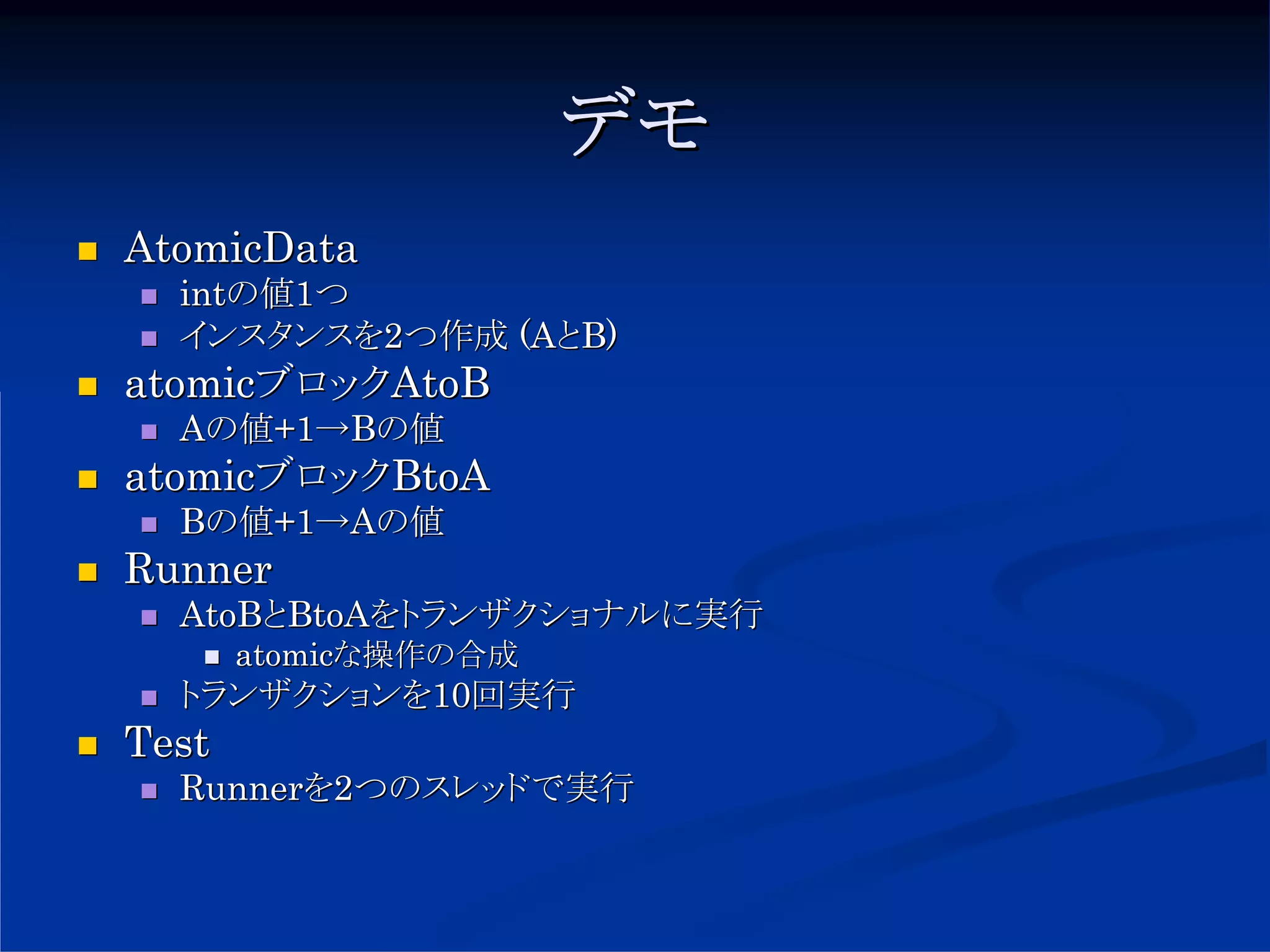 デモ

- AtomicData
  - intの値1つ
  - インスタンスを2つ作成 (AとB)
- atomicブロックAtoB
  - Aの値+1→Bの値
- atomicブロックBtoA
  - Bの値+1→Aの値
- Runner
  - AtoBとBtoAをトランザクショナルに実行
    - atomicな操作の合成
  - トランザクションを10回実行
- Test
  - Runnerを2つのスレッドで実行